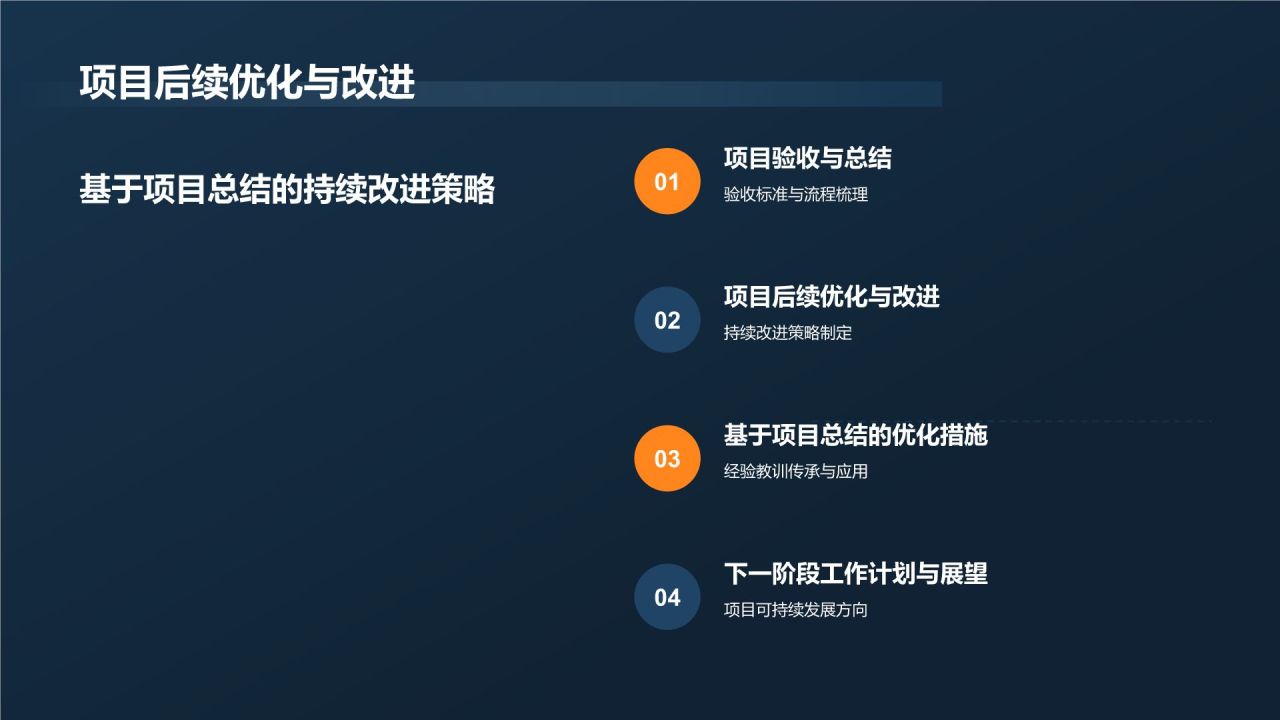 项目后续优化与改进

基于项目总结的持续改进策略

01
项目验收与总结
验收标准与流程梳理

02
项目后续优化与改进
持续改进策略制定

03
基于项目总结的优化措施
经验教训传承与应用

04
下一阶段工作计划与展望
项目可持续发展方向